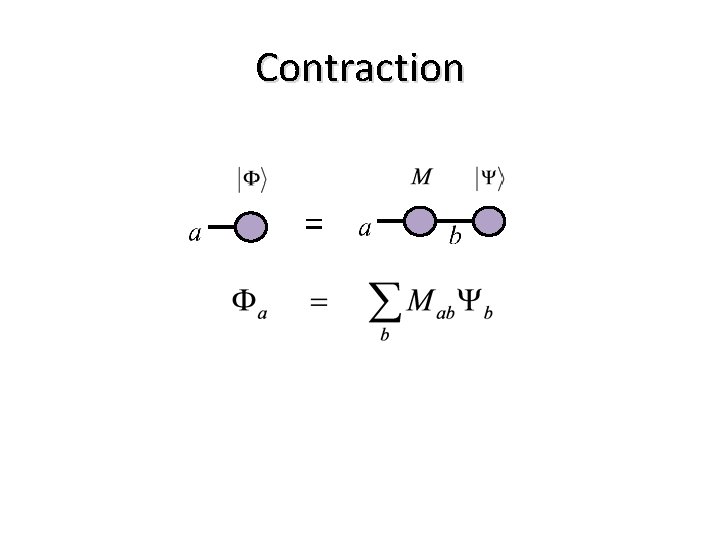 Contraction

$|\Phi\rangle$ $M$ $|\Psi\rangle$

$a$ = $a$ $b$

$\Phi_a = \sum_b M_{ab} \Psi_b$